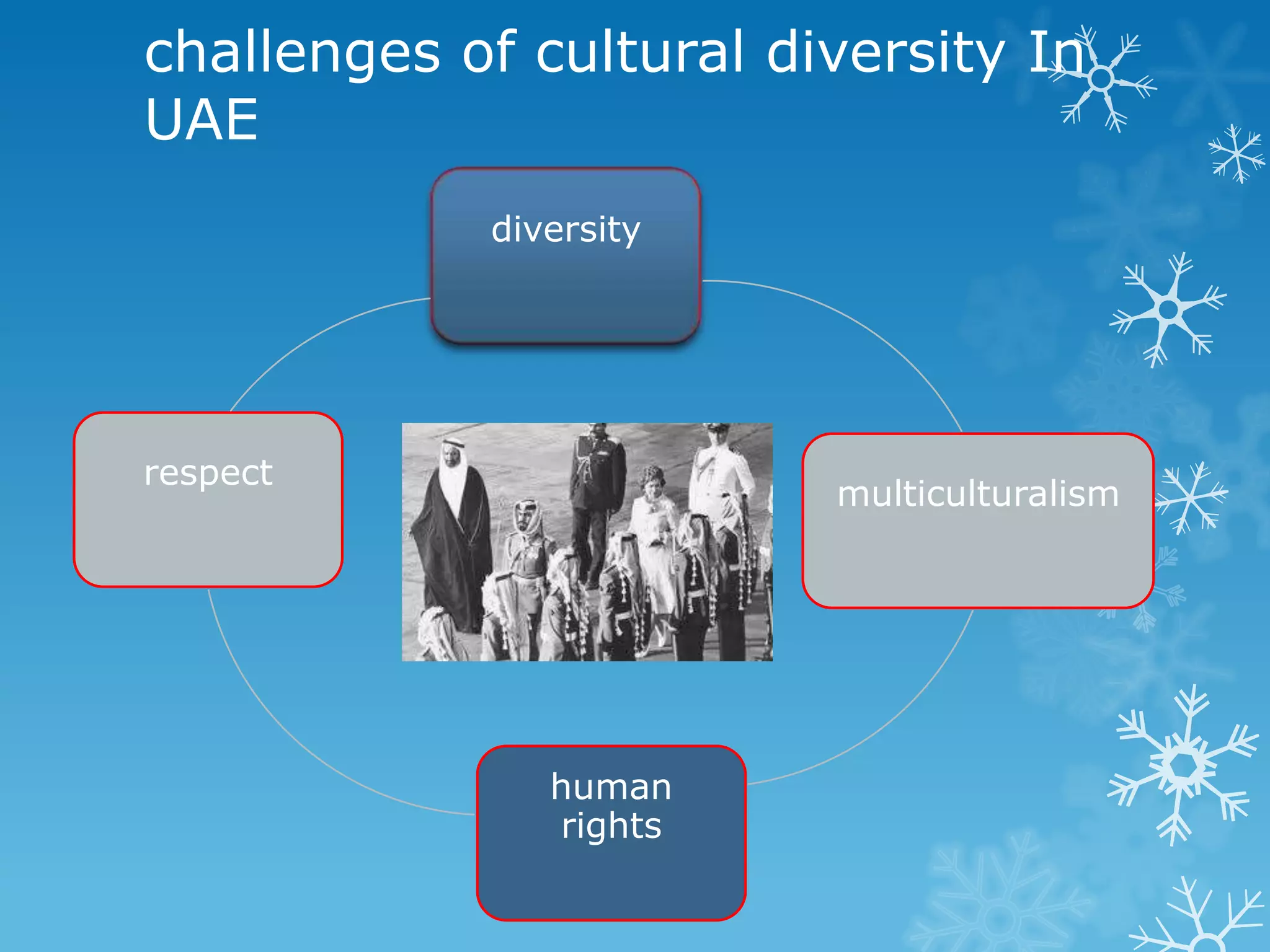 challenges of cultural diversity In UAE

diversity

respect

multiculturalism

human rights